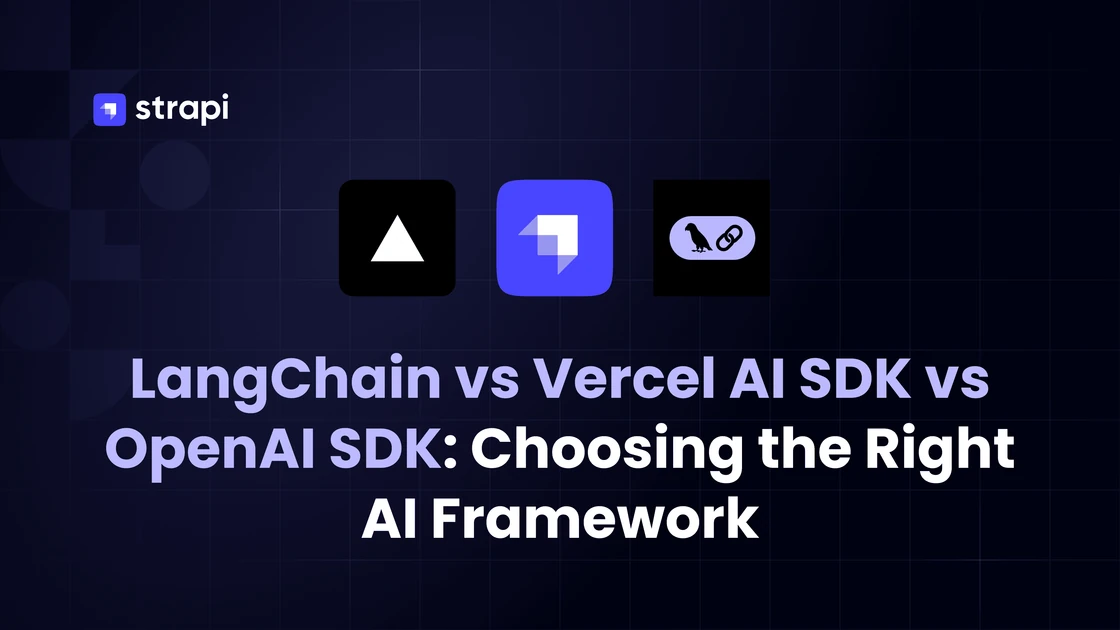 strapi

LangChain vs Vercel AI SDK vs OpenAI SDK: Choosing the Right AI Framework